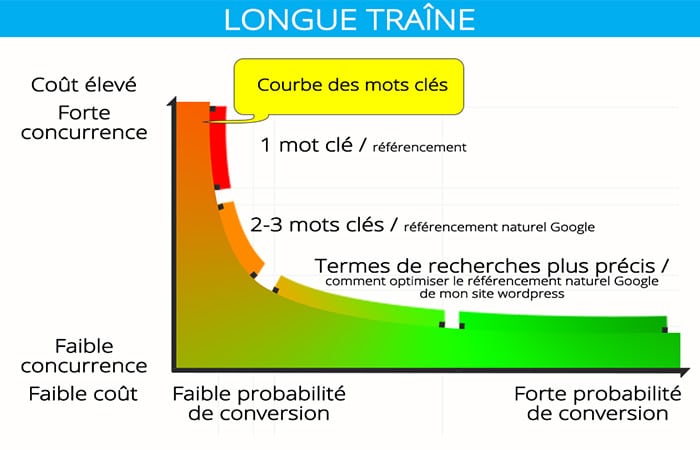 LONGUE TRAÎNE

Coût élevé
Forte concurrence

Courbe des mots clés

1 mot clé / référencement

2-3 mots clés / référencement naturel Google

Termes de recherches plus précis / comment optimiser le référencement naturel Google de mon site wordpress

Faible concurrence
Faible coût

Faible probabilité de conversion

Forte probabilité de conversion